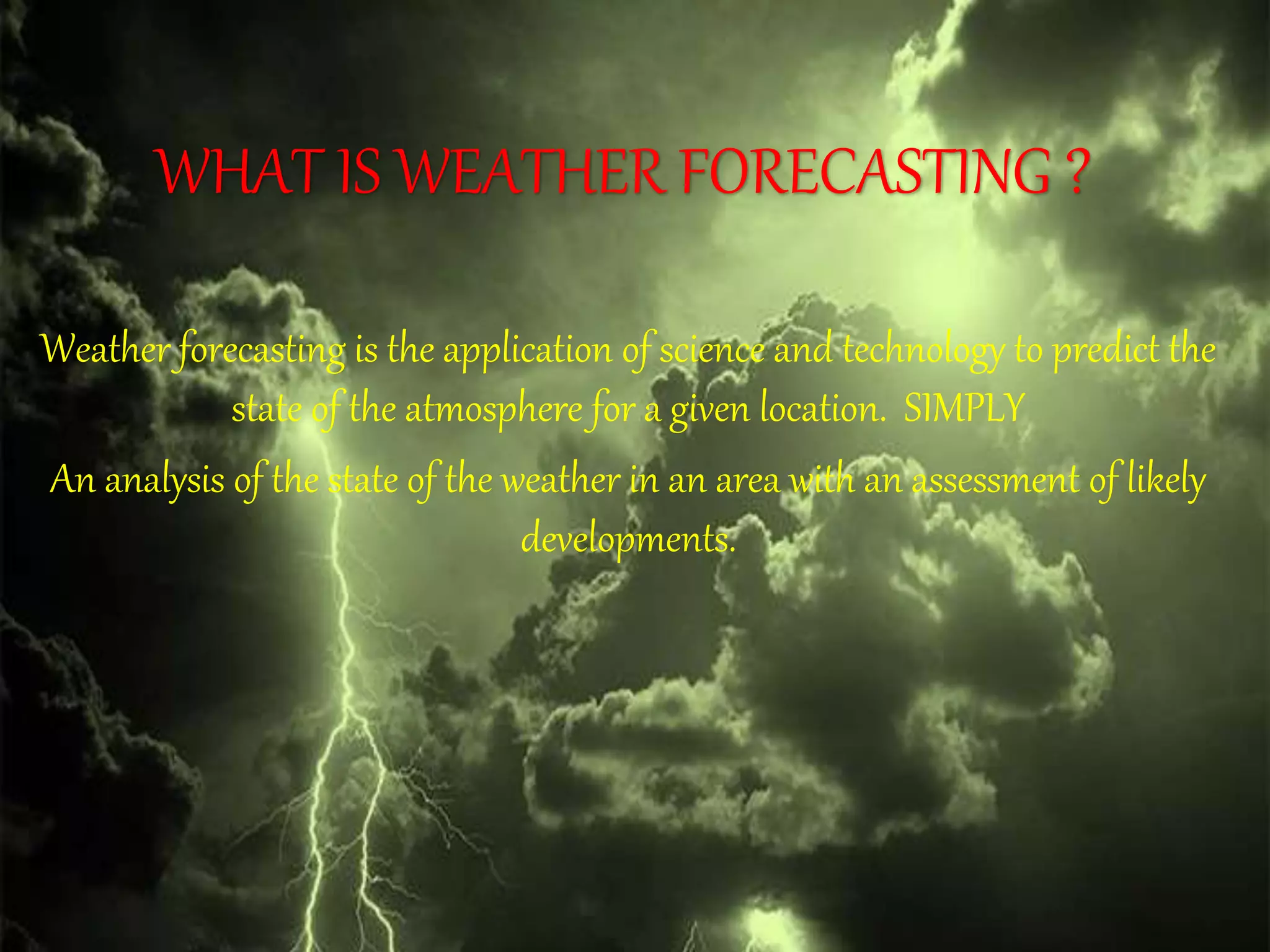 WHAT IS WEATHER FORECASTING ?

Weather forecasting is the application of science and technology to predict the state of the atmosphere for a given location. SIMPLY

An analysis of the state of the weather in an area with an assessment of likely developments.